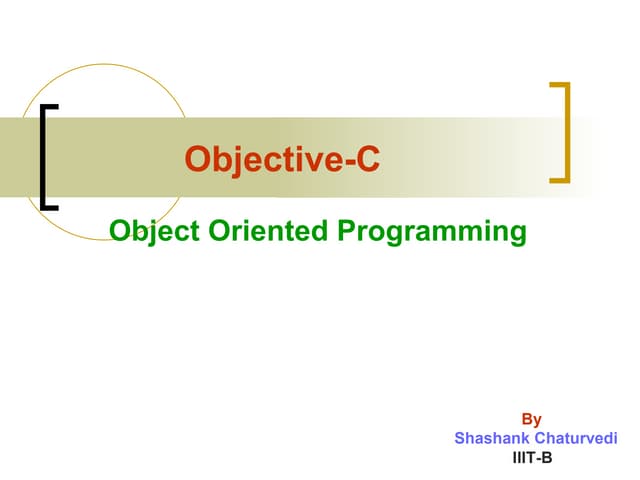 Objective-C

Object Oriented Programming

By
Shashank Chaturvedi
IIIT-B